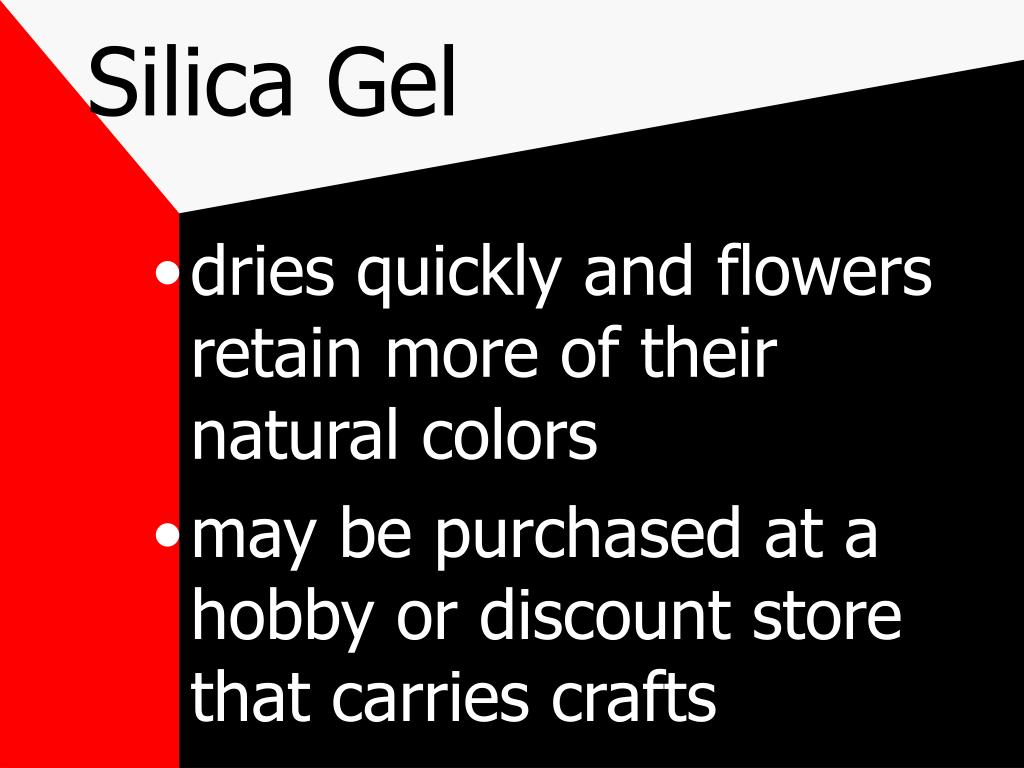 Silica Gel

• dries quickly and flowers retain more of their natural colors

• may be purchased at a hobby or discount store that carries crafts